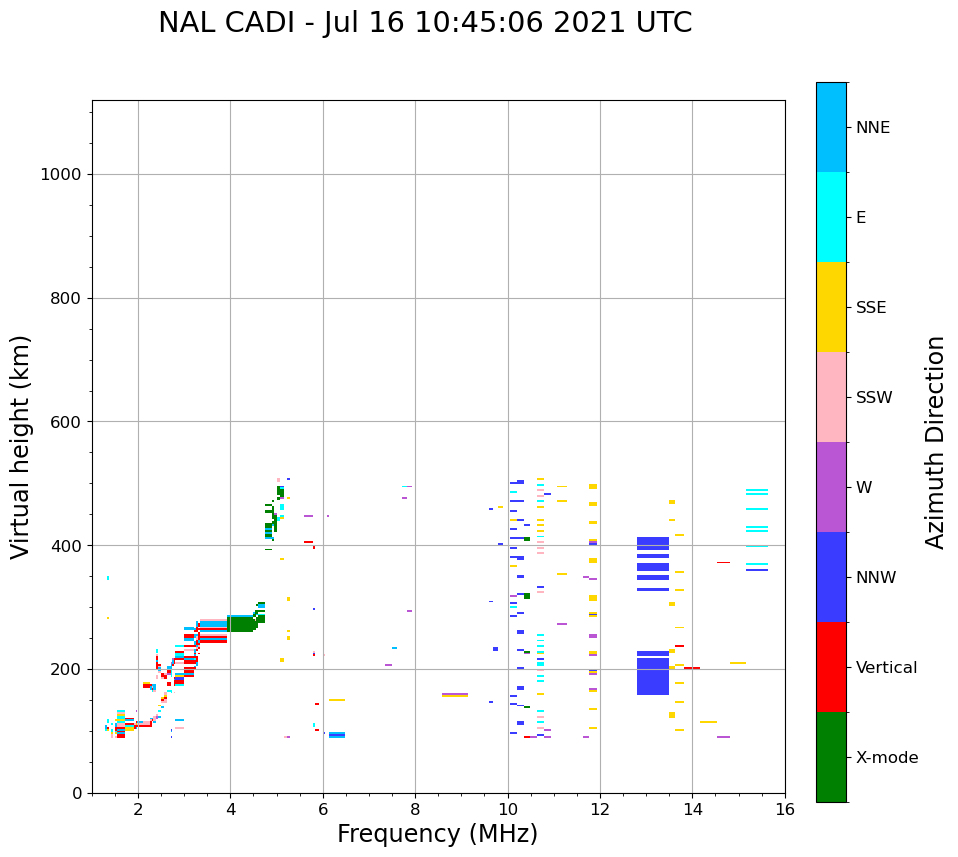 NAL CADI - Jul 16 10:45:06 2021 UTC

Virtual height (km)

1000
800
600
400
200
0

2
4
6
8
10
12
14
16

Frequency (MHz)

NNE
E
SSE
SSW
W
NNW
Vertical
X-mode

Azimuth Direction